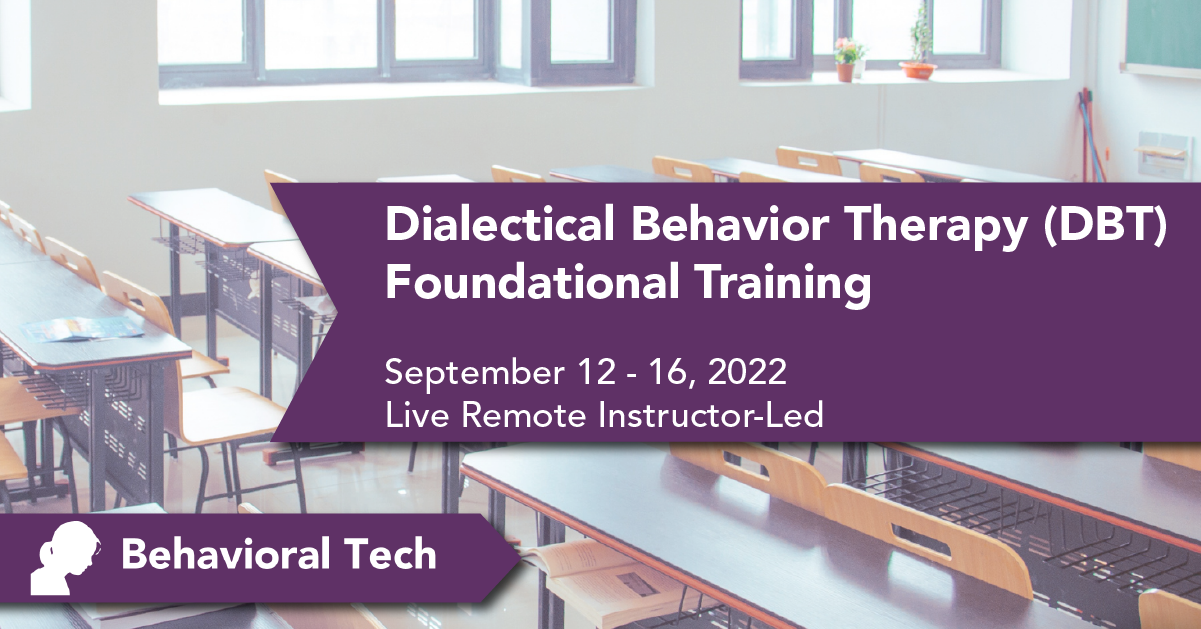 Dialectical Behavior Therapy (DBT) Foundational Training

September 12 - 16, 2022
Live Remote Instructor-Led

Behavioral Tech